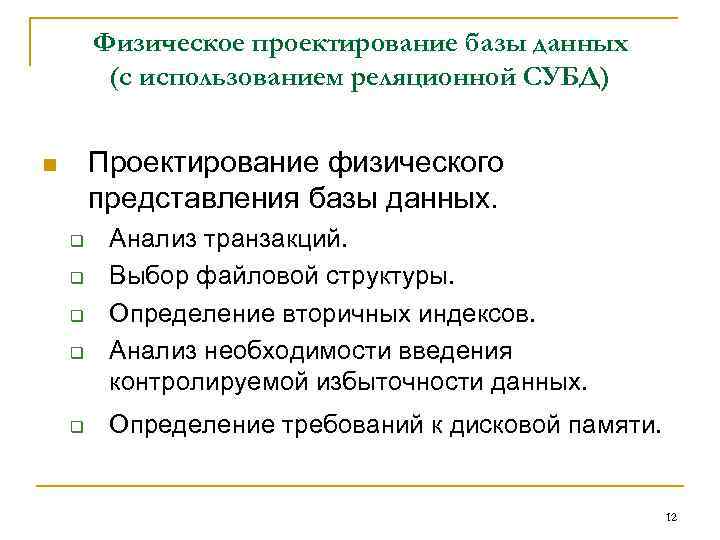 Физическое проектирование базы данных (с использованием реляционной СУБД)

Проектирование физического представления базы данных.

Анализ транзакций.

Выбор файловой структуры.

Определение вторичных индексов.

Анализ необходимости введения контролируемой избыточности данных.

Определение требований к дисковой памяти.

12